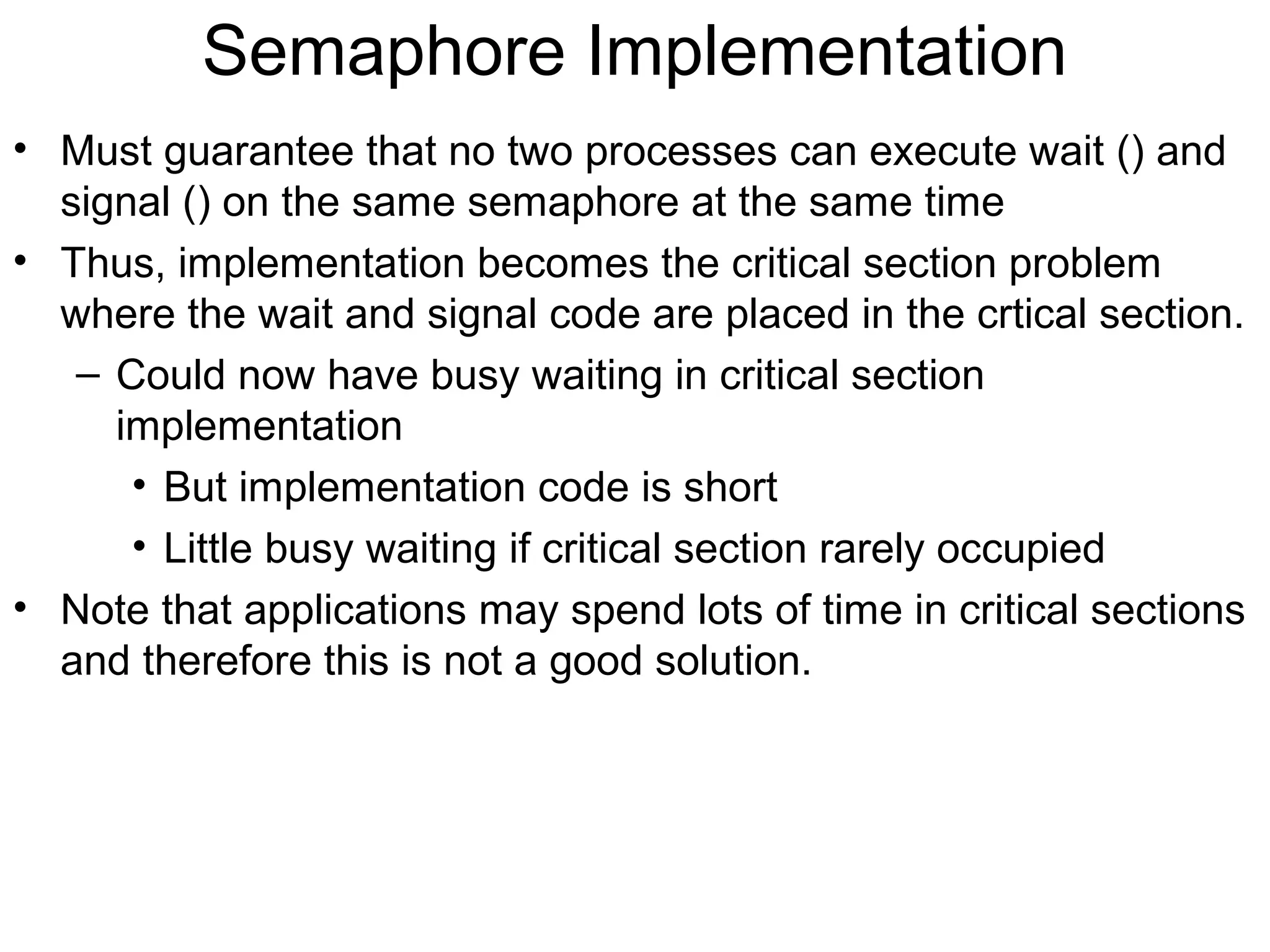 Semaphore Implementation

• Must guarantee that no two processes can execute wait () and signal () on the same semaphore at the same time

• Thus, implementation becomes the critical section problem where the wait and signal code are placed in the crtical section.

– Could now have busy waiting in critical section implementation

• But implementation code is short

• Little busy waiting if critical section rarely occupied

• Note that applications may spend lots of time in critical sections and therefore this is not a good solution.